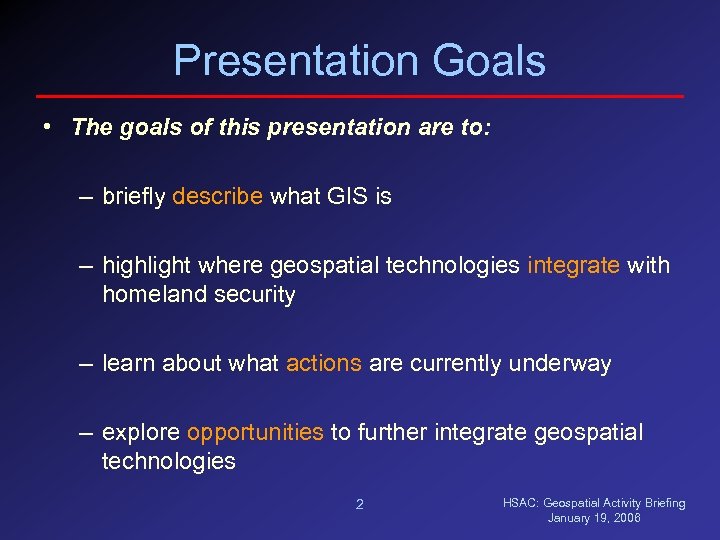 Presentation Goals

• The goals of this presentation are to:

– briefly describe what GIS is

– highlight where geospatial technologies integrate with homeland security

– learn about what actions are currently underway

– explore opportunities to further integrate geospatial technologies

2

HSAC: Geospatial Activity Briefing
January 19, 2006